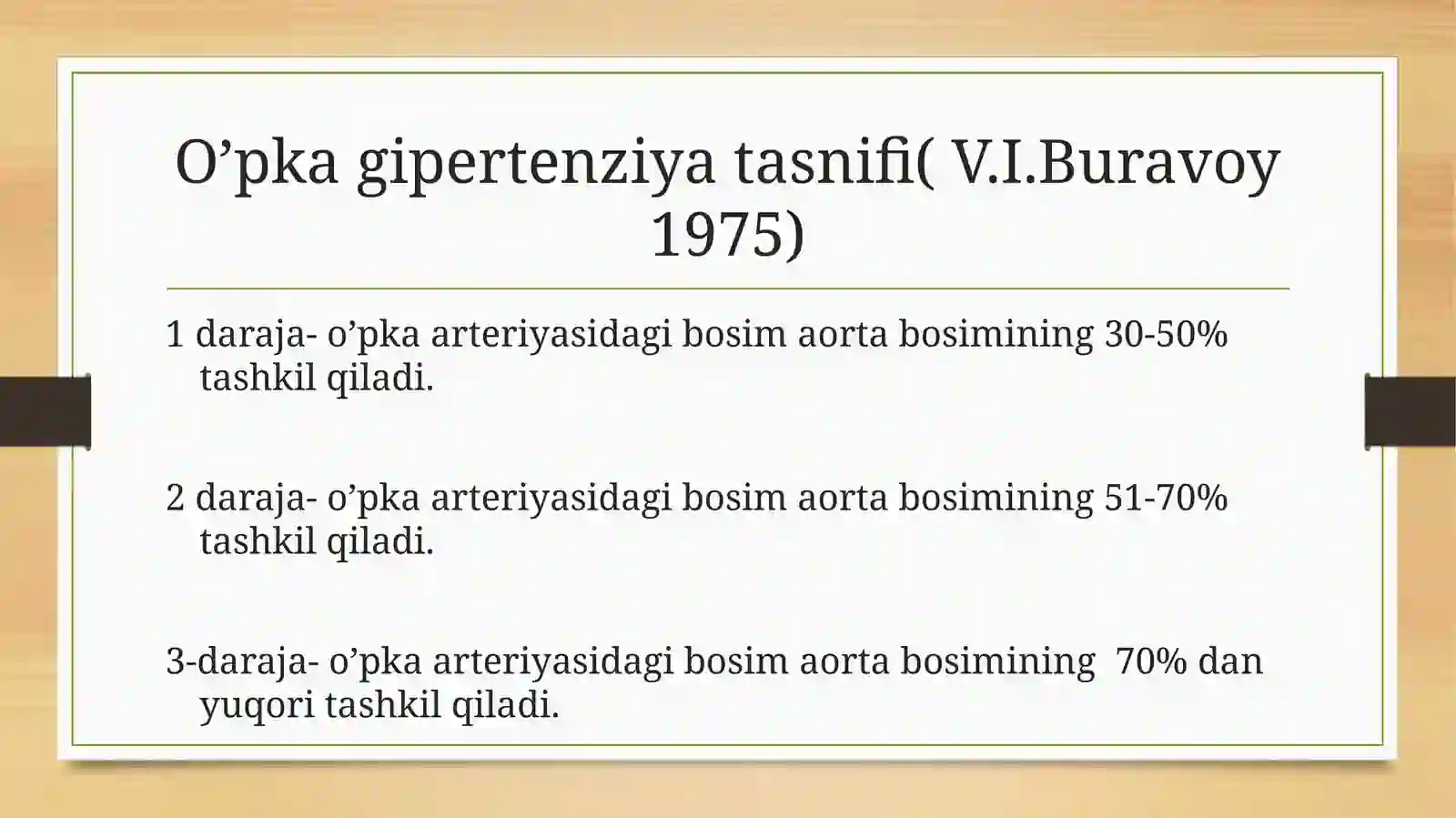 O’pka gipertenziya tasnifi( V.I.Buravoy 1975)

1 daraja- o’pka arteriyasidagi bosim aorta bosimining 30-50% tashkil qiladi.

2 daraja- o’pka arteriyasidagi bosim aorta bosimining 51-70% tashkil qiladi.

3-daraja- o’pka arteriyasidagi bosim aorta bosimining 70% dan yuqori tashkil qiladi.